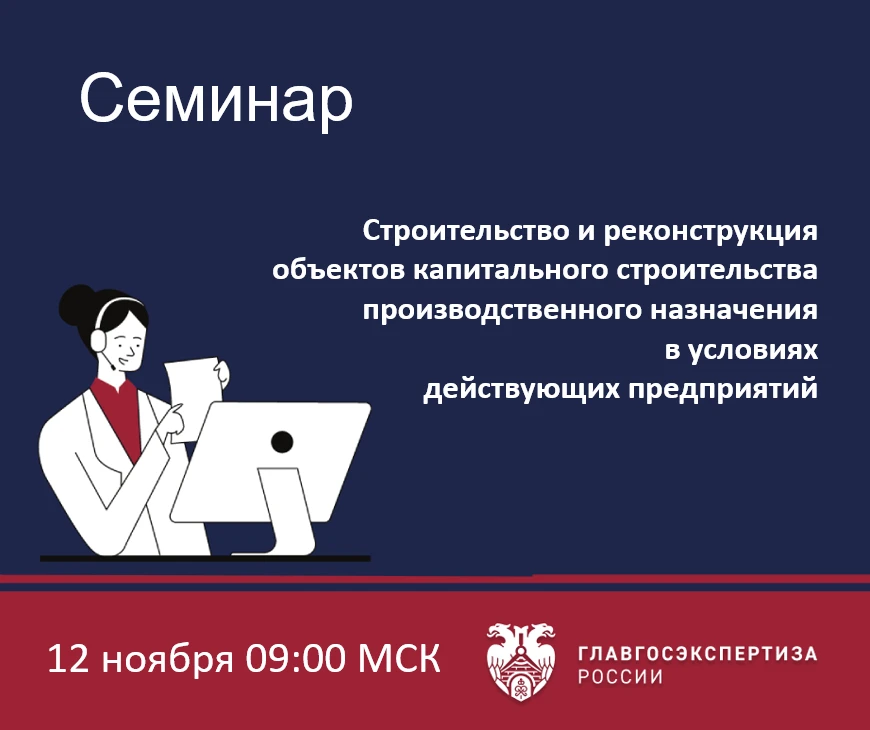 Семинар

Строительство и реконструкция объектов капитального строительства производственного назначения в условиях действующих предприятий

12 ноября 09:00 МСК

ГЛАВГОСЭКСПЕРТИЗА
РОССИИ